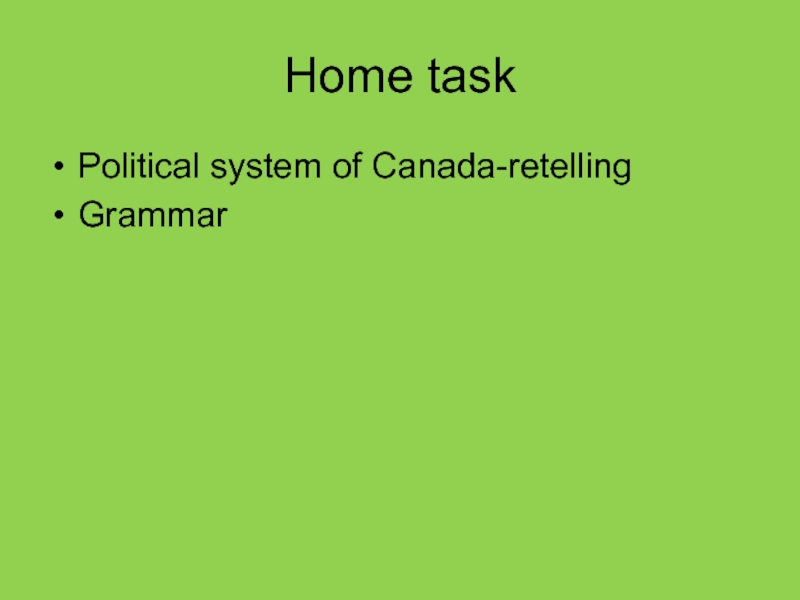 Home task

• Political system of Canada-retelling
• Grammar